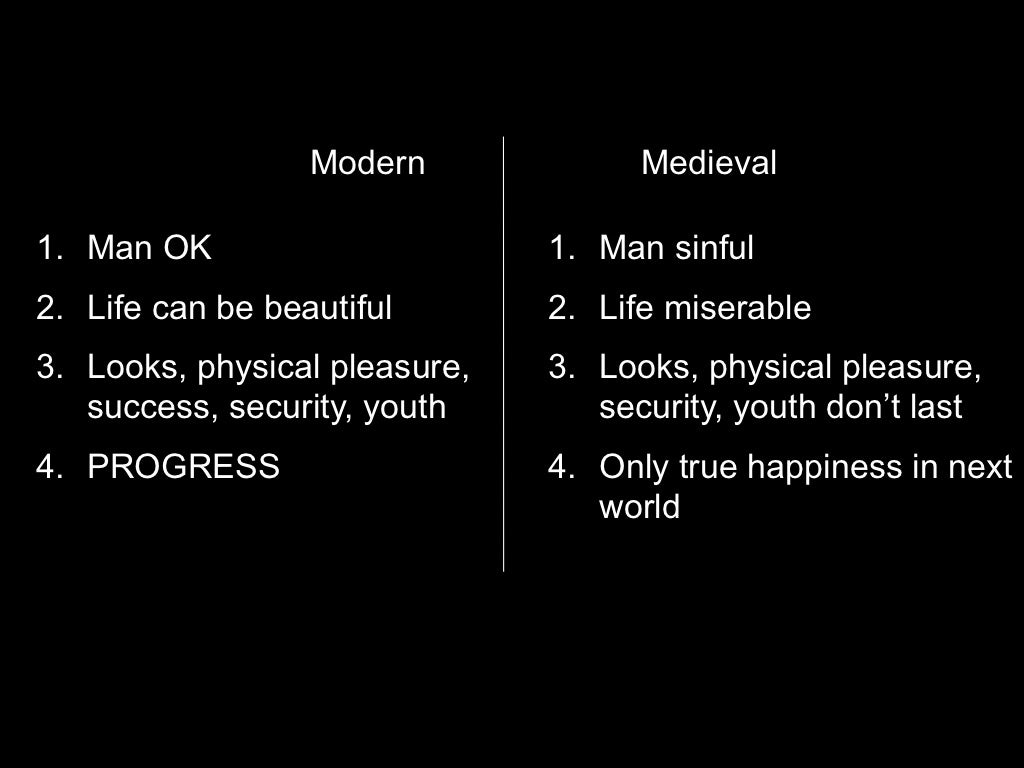 Modern

1. Man OK
2. Life can be beautiful
3. Looks, physical pleasure, success, security, youth
4. PROGRESS

Medieval

1. Man sinful
2. Life miserable
3. Looks, physical pleasure, security, youth don’t last
4. Only true happiness in next world